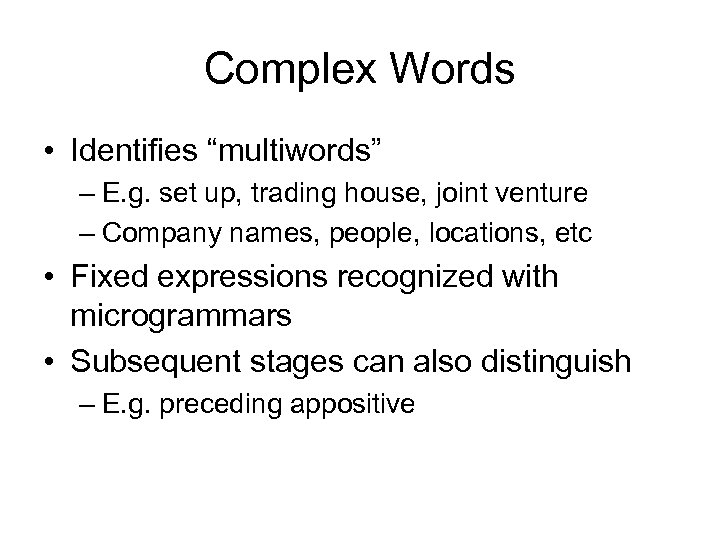 Complex Words

• Identifies “multiwords”
– E.g. set up, trading house, joint venture
– Company names, people, locations, etc

• Fixed expressions recognized with microgrammars

• Subsequent stages can also distinguish
– E.g. preceding appositive